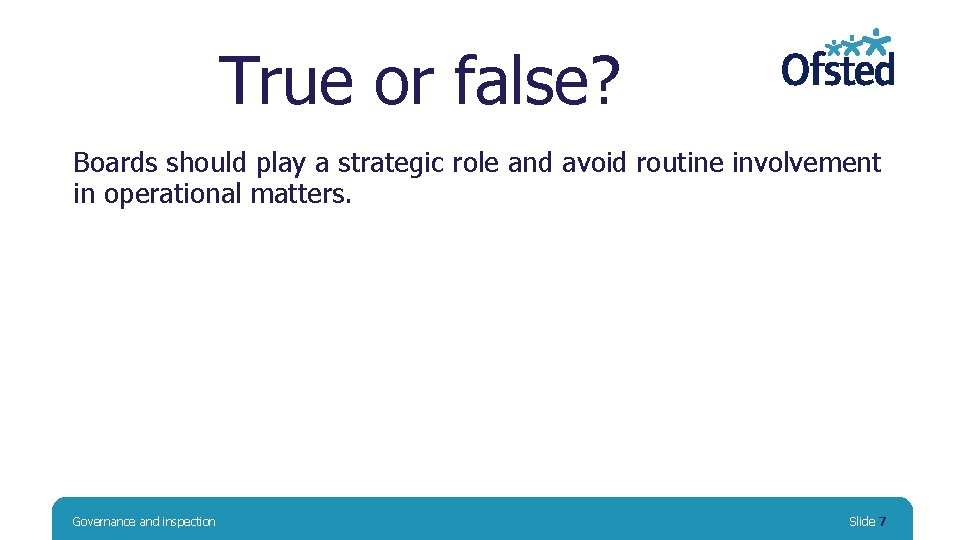 True or false?

Ofsted

Boards should play a strategic role and avoid routine involvement in operational matters.

Governance and inspection

Slide 7